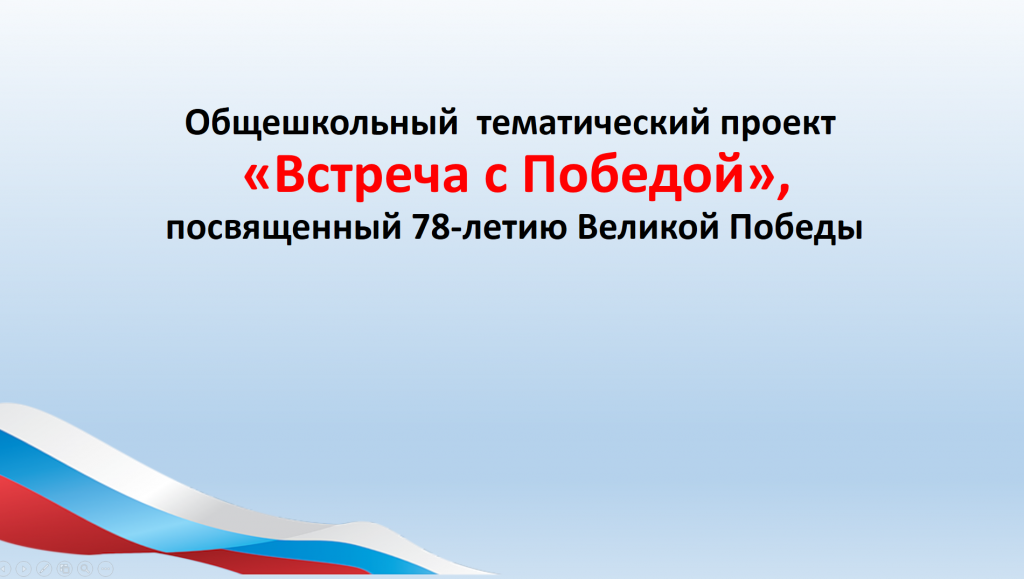 Общешкольный тематический проект
«Встреча с Победой»,
посвященный 78-летию Великой Победы